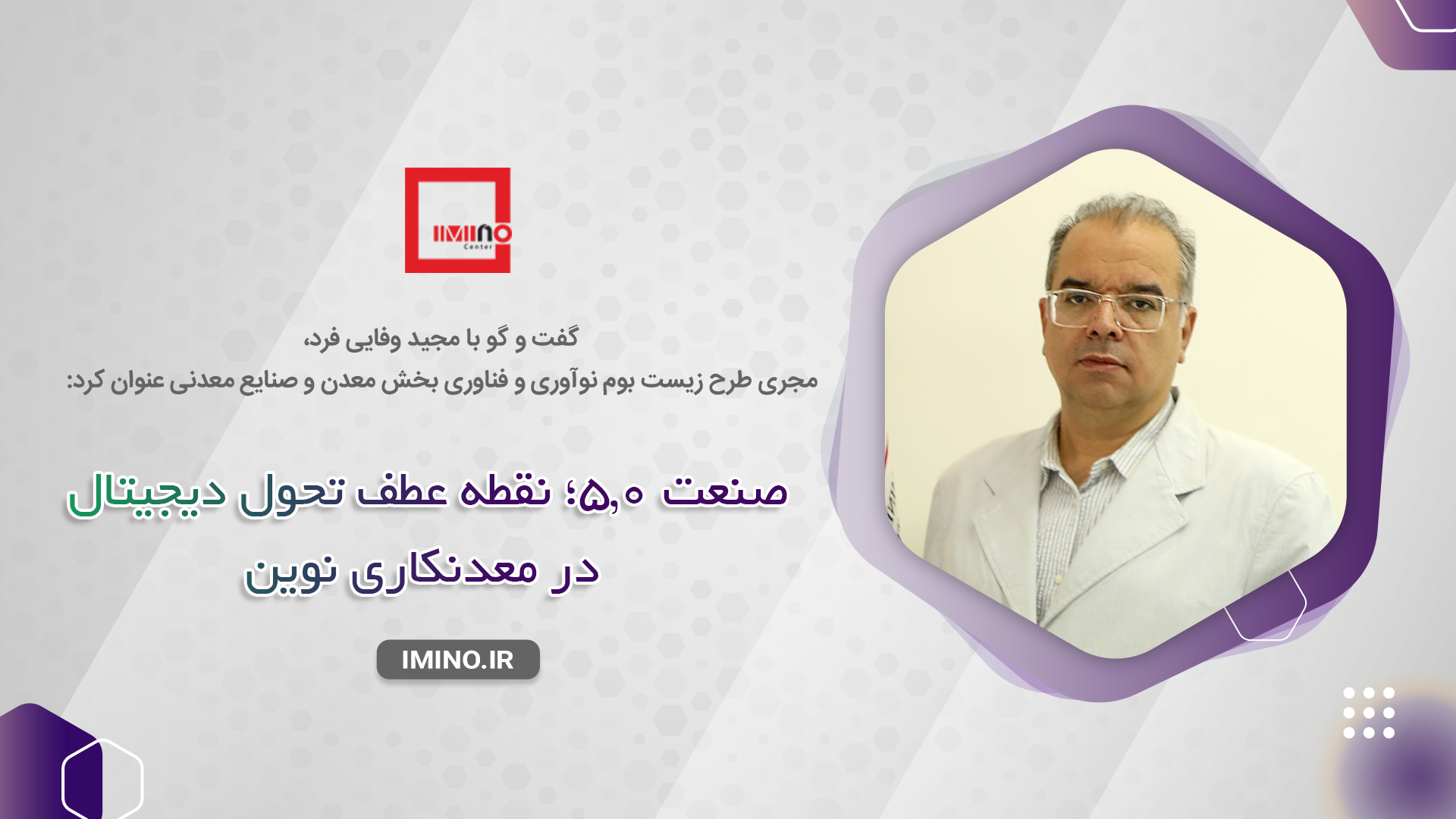 IMINO
Center

گفت و گو با مجید وفایی فرد،
مجری طرح زیست بوم نوآوری و فناوری بخش معدن و صنایع معدنی عنوان کرد:

صنعت ۵,۰؛ نقطه عطف تحول دیجیتال در معدنکاری نوین

IMINO.IR